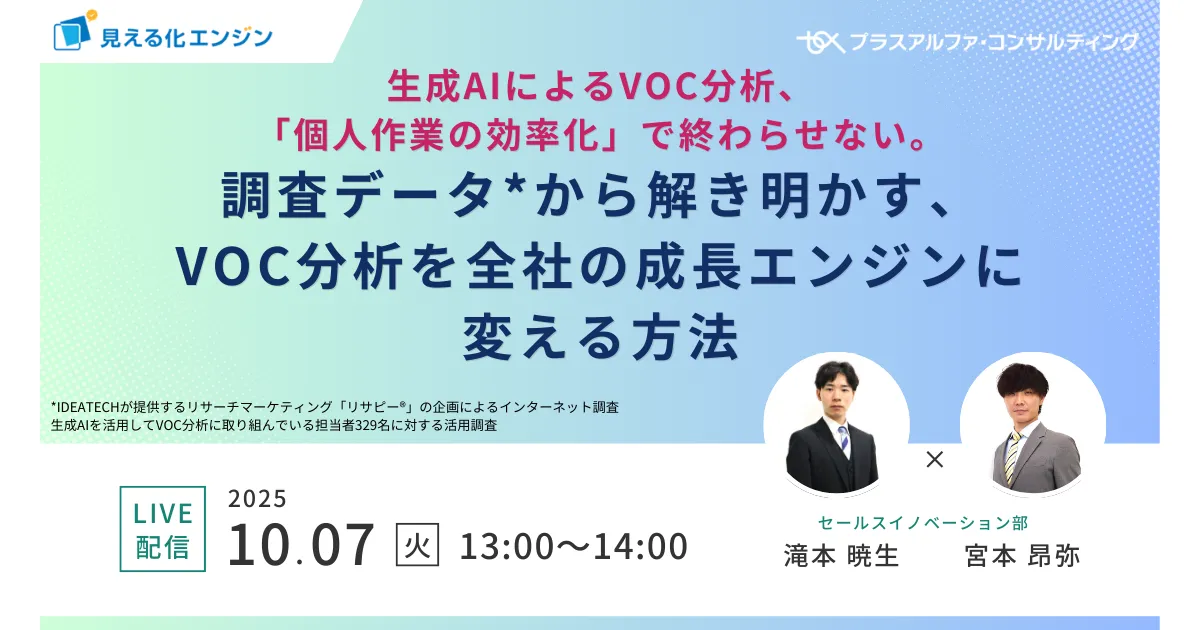 見える化エンジン

プラスアルファ・コンサルティング

生成AIによるVOC分析、
「個人作業の効率化」で終わらせない。

調査データ*から解き明かす、
VOC分析を全社の成長エンジンに
変える方法

*IDEATECHが提供するリサーチマーケティング「リサピー®」の企画によるインターネット調査
生成AIを活用してVOC分析に取り組んでいる担当者329名に対する活用調査

LIVE
配信

2025
10.07 火 13:00〜14:00

×

セールスイノベーション部
滝本 暁生　宮本 昂弥